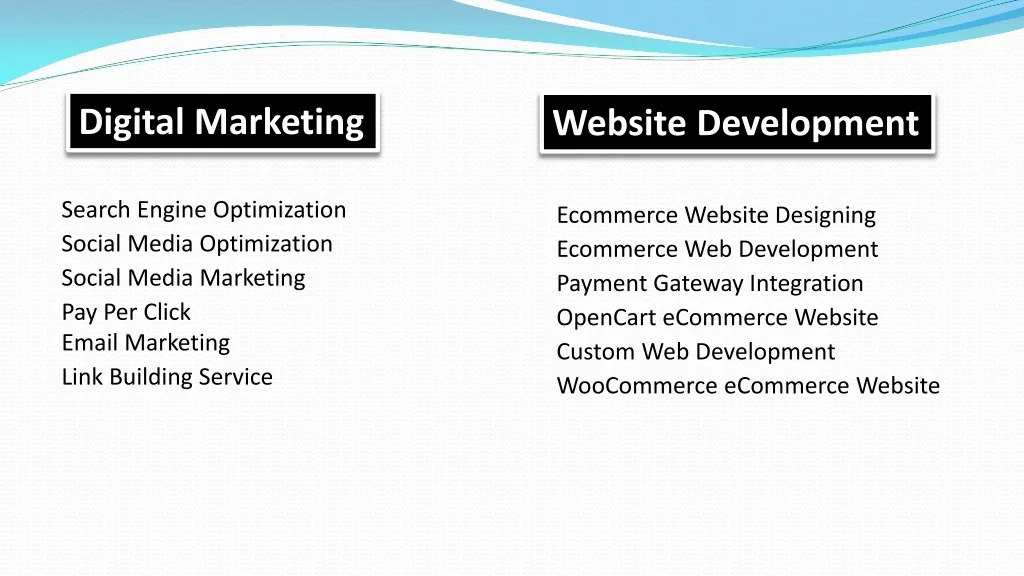 Digital Marketing

Search Engine Optimization
Social Media Optimization
Social Media Marketing
Pay Per Click
Email Marketing
Link Building Service

Website Development

Ecommerce Website Designing
Ecommerce Web Development
Payment Gateway Integration
OpenCart eCommerce Website
Custom Web Development
WooCommerce eCommerce Website